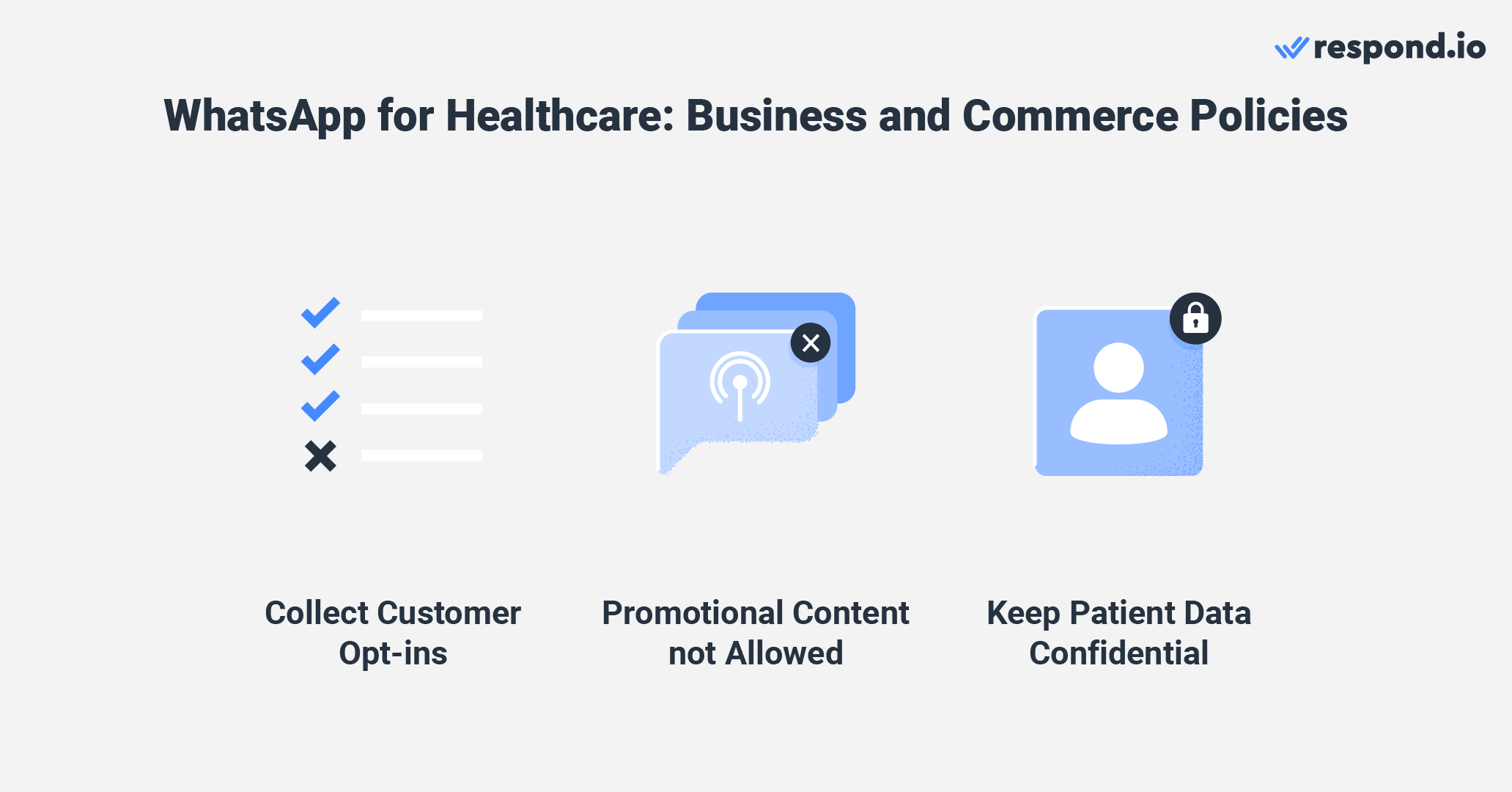 respond.io

WhatsApp for Healthcare: Business and Commerce Policies

Collect Customer Opt-ins

Promotional Content not Allowed

Keep Patient Data Confidential